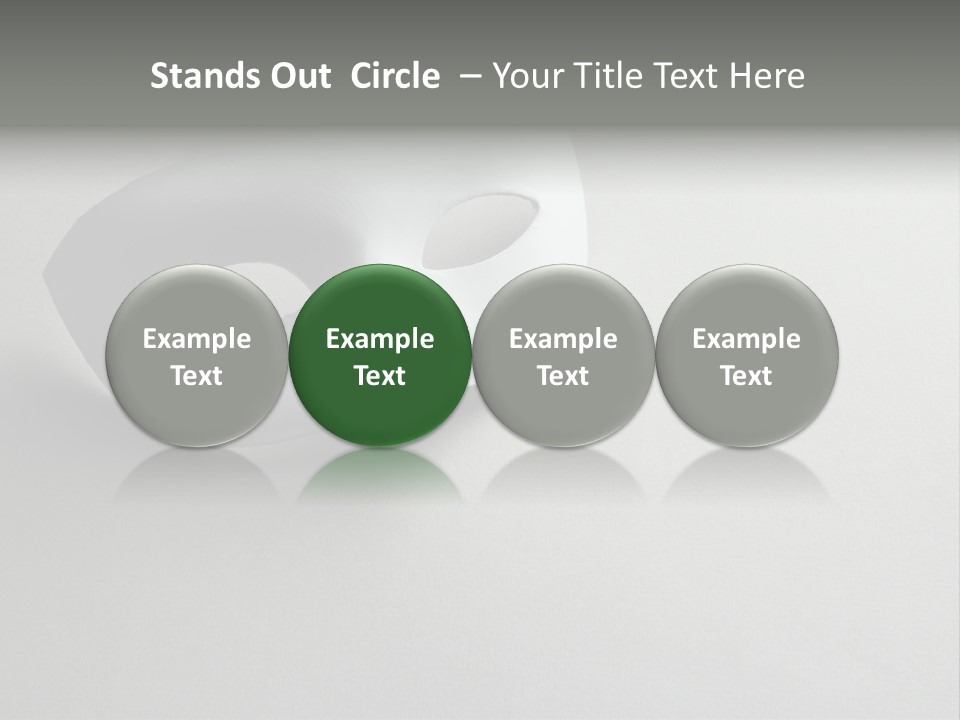 Stands Out Circle – Your Title Text Here

Example Text

Example Text

Example Text

Example Text